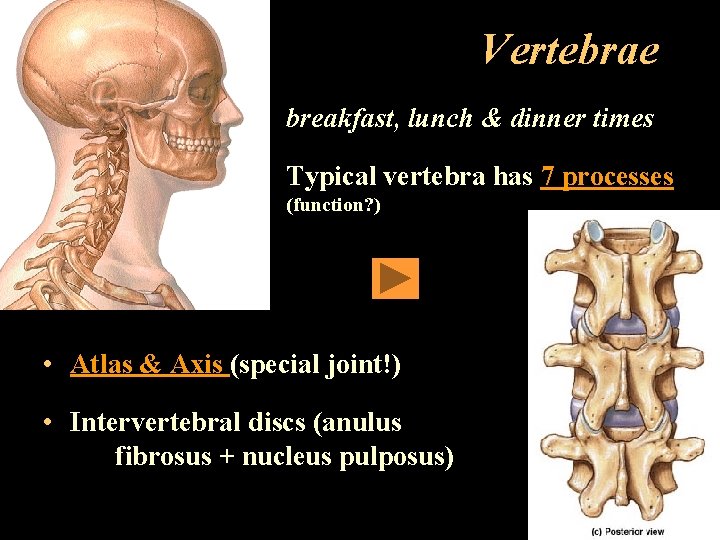 Vertebrae

breakfast, lunch & dinner times

Typical vertebra has 7 processes (function?)

• Atlas & Axis (special joint!)

• Intervertebral discs (anulus fibrosus + nucleus pulposus)

(c) Posterior view